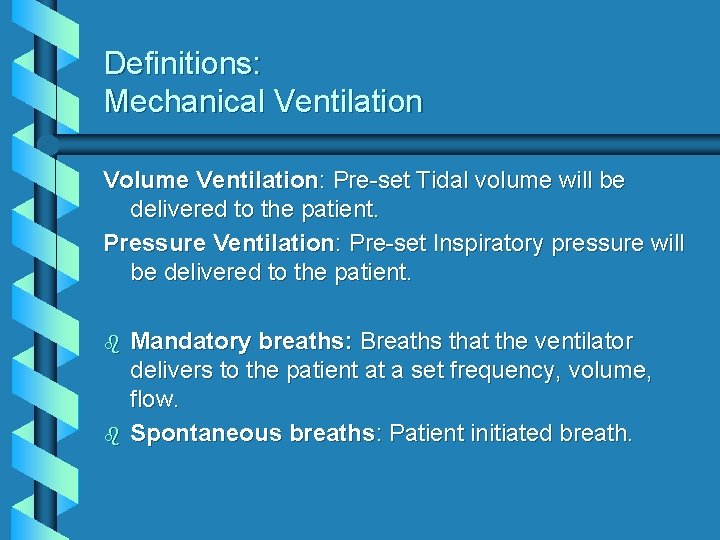 Definitions:
Mechanical Ventilation

Volume Ventilation: Pre-set Tidal volume will be delivered to the patient.

Pressure Ventilation: Pre-set Inspiratory pressure will be delivered to the patient.

Mandatory breaths: Breaths that the ventilator delivers to the patient at a set frequency, volume, flow.

Spontaneous breaths: Patient initiated breath.